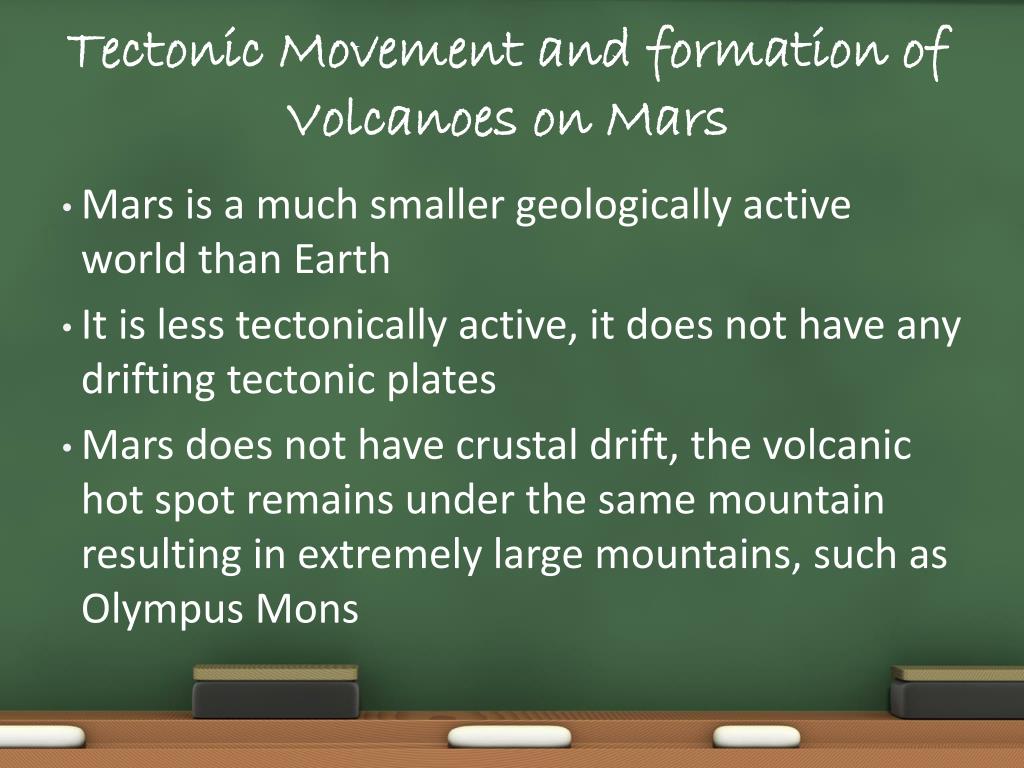 Tectonic Movement and formation of Volcanoes on Mars

• Mars is a much smaller geologically active world than Earth

• It is less tectonically active, it does not have any drifting tectonic plates

• Mars does not have crustal drift, the volcanic hot spot remains under the same mountain resulting in extremely large mountains, such as Olympus Mons